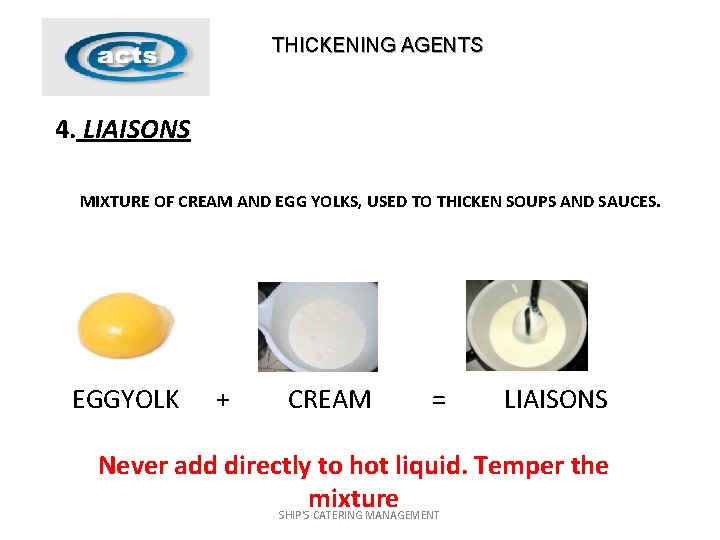 acts

THICKENING AGENTS

4. LIAISONS

MIXTURE OF CREAM AND EGG YOLKS, USED TO THICKEN SOUPS AND SAUCES.

EGGYOLK + CREAM = LIAISONS

Never add directly to hot liquid. Temper the mixture

SHIP'S CATERING MANAGEMENT